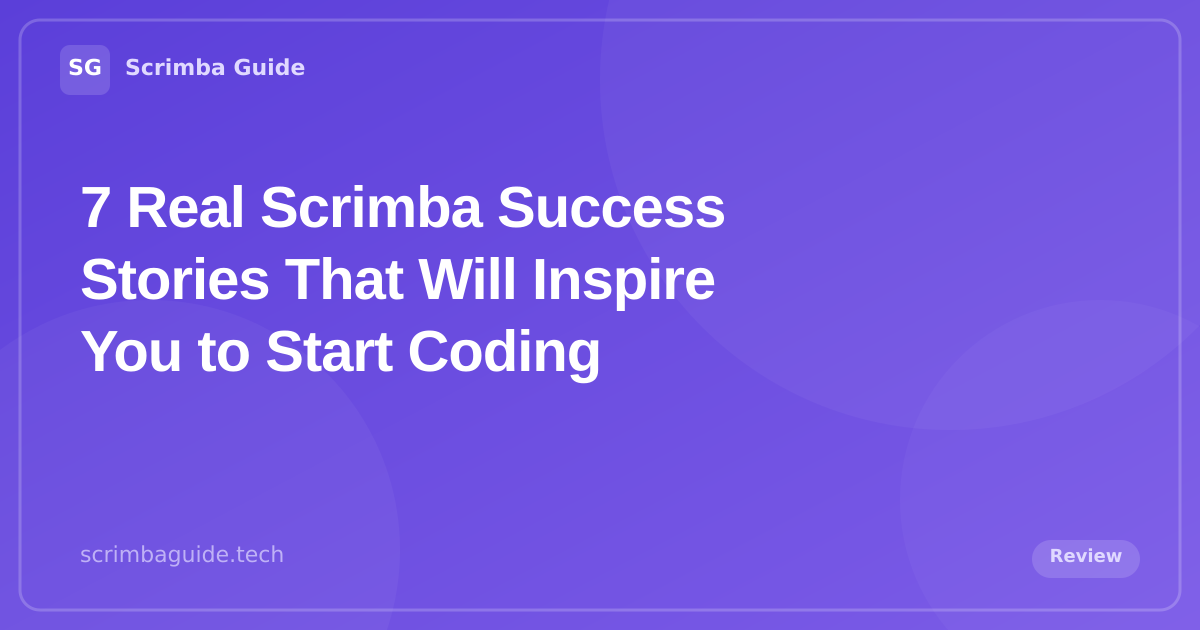 SG Scrimba Guide

7 Real Scrimba Success Stories That Will Inspire You to Start Coding

scrimbaguide.tech

Review